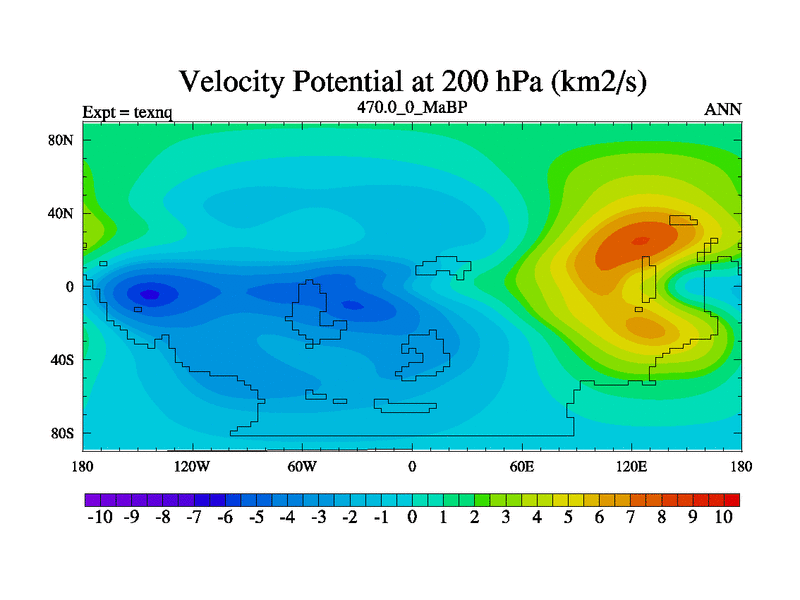 Velocity Potential at 200 hPa (km2/s)

Expt = texnq
470.0_0_MaBP
ANN

80N
40N
0
40S
80S

180
120W
60W
0
60E
120E
180

-10 -9 -8 -7 -6 -5 -4 -3 -2 -1 0 1 2 3 4 5 6 7 8 9 10